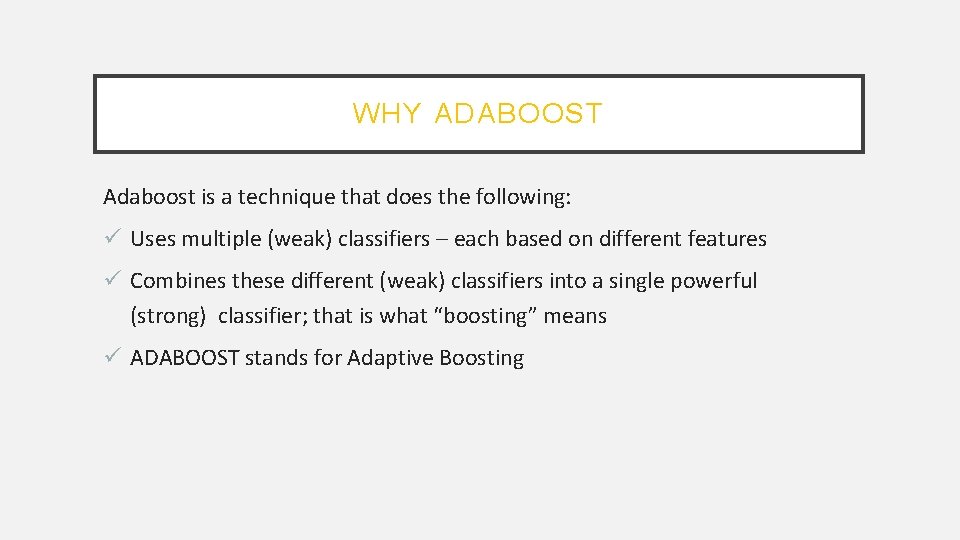 WHY ADABOOST

Adaboost is a technique that does the following:

✓ Uses multiple (weak) classifiers – each based on different features

✓ Combines these different (weak) classifiers into a single powerful (strong) classifier; that is what “boosting” means

✓ ADABOOST stands for Adaptive Boosting